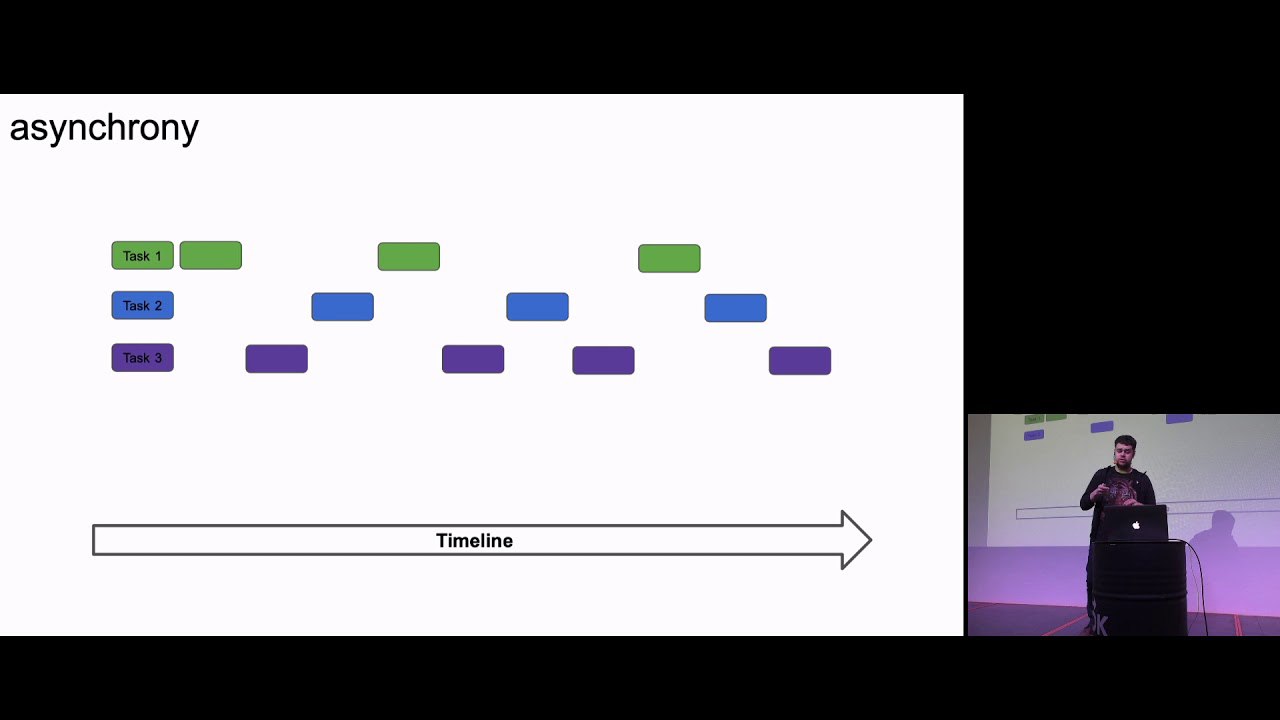 asynchrony

Task 1

Task 2

Task 3

Timeline